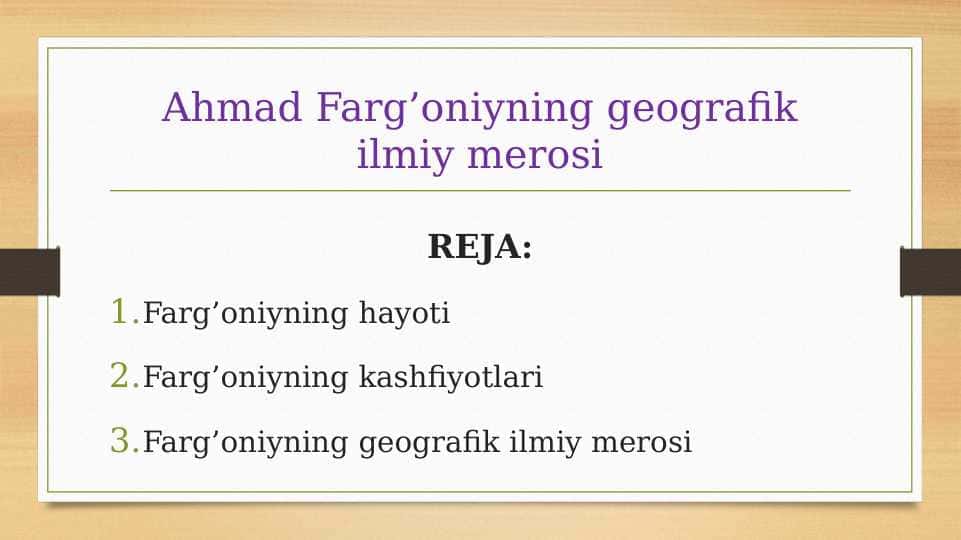 Ahmad Farg’oniyning geografik ilmiy merosi

REJA:

1. Farg’oniyning hayoti
2. Farg’oniyning kashfiyotlari
3. Farg’oniyning geografik ilmiy merosi